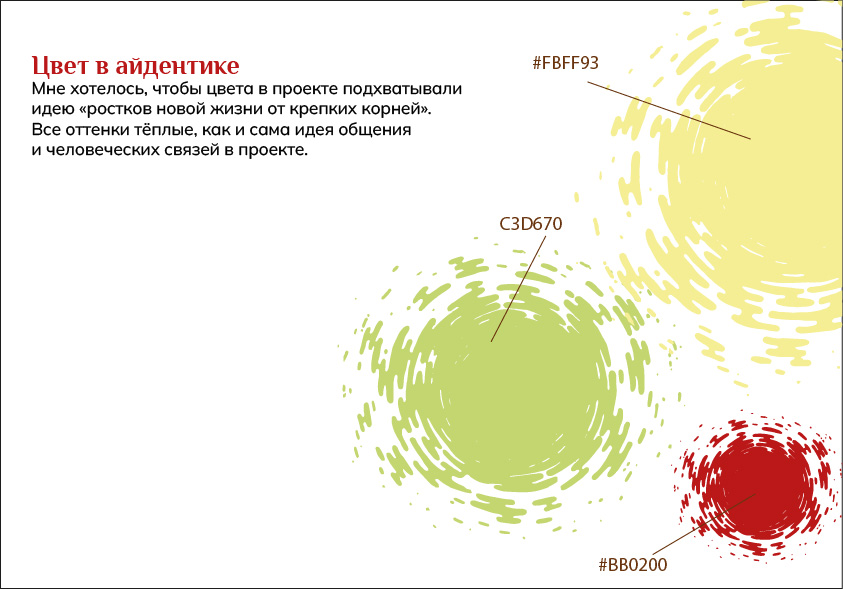 Цвет в айдентике

Мне хотелось, чтобы цвета в проекте подхватывали идею «ростков новой жизни от крепких корней». Все оттенки тёплые, как и сама идея общения и человеческих связей в проекте.

#FBFF93

C3D670

#BB0200